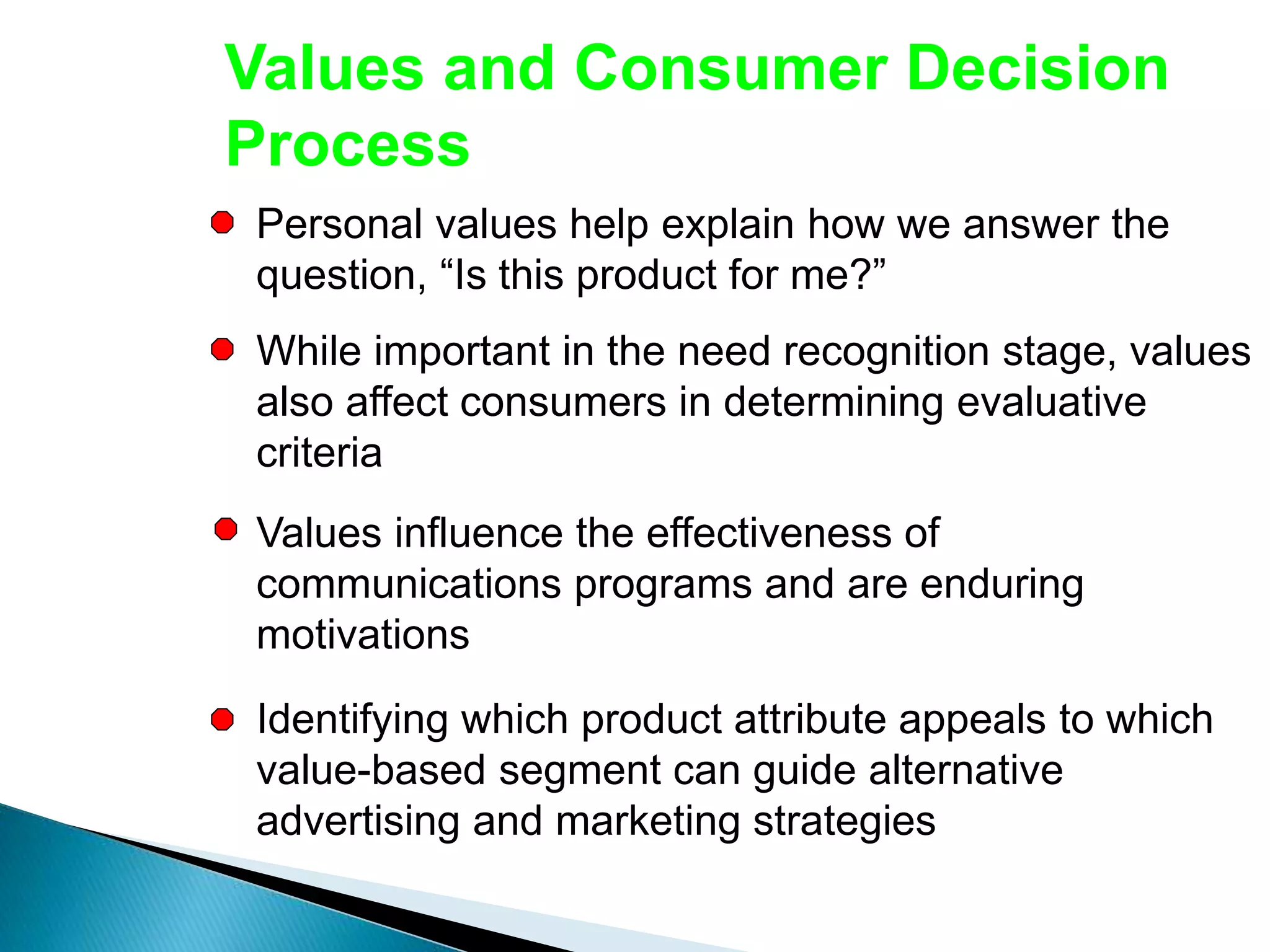 Values and Consumer Decision Process

Personal values help explain how we answer the question, “Is this product for me?”

While important in the need recognition stage, values also affect consumers in determining evaluative criteria

Values influence the effectiveness of communications programs and are enduring motivations

Identifying which product attribute appeals to which value-based segment can guide alternative advertising and marketing strategies